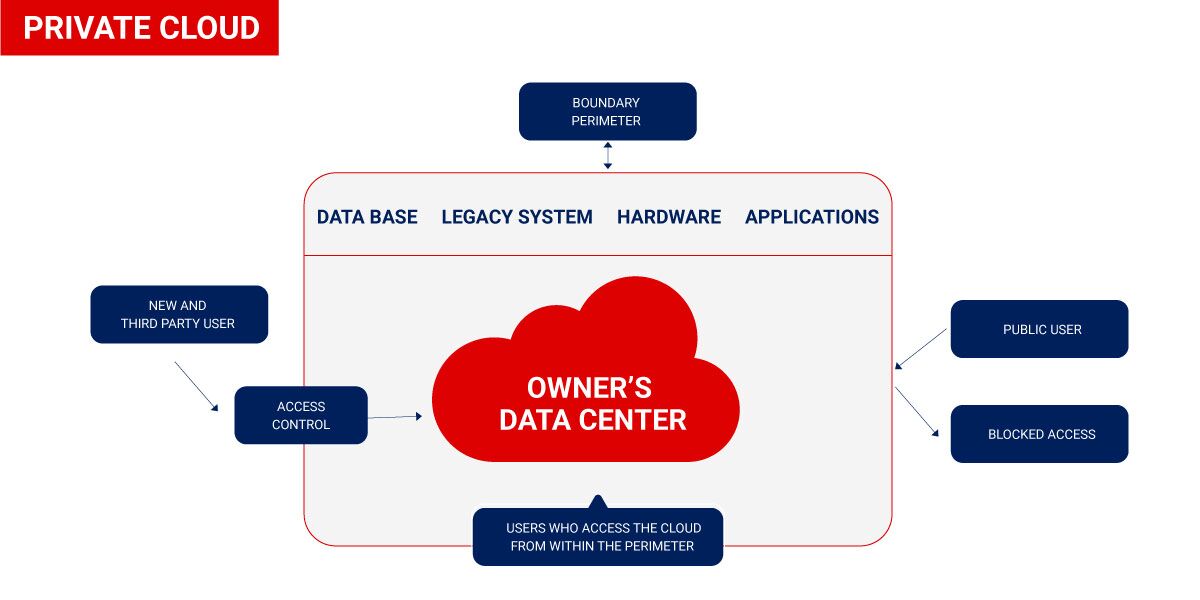 PRIVATE CLOUD

BOUNDARY PERIMETER

DATA BASE LEGACY SYSTEM HARDWARE APPLICATIONS

NEW AND THIRD PARTY USER

ACCESS CONTROL

OWNER'S DATA CENTER

PUBLIC USER

BLOCKED ACCESS

USERS WHO ACCESS THE CLOUD FROM WITHIN THE PERIMETER